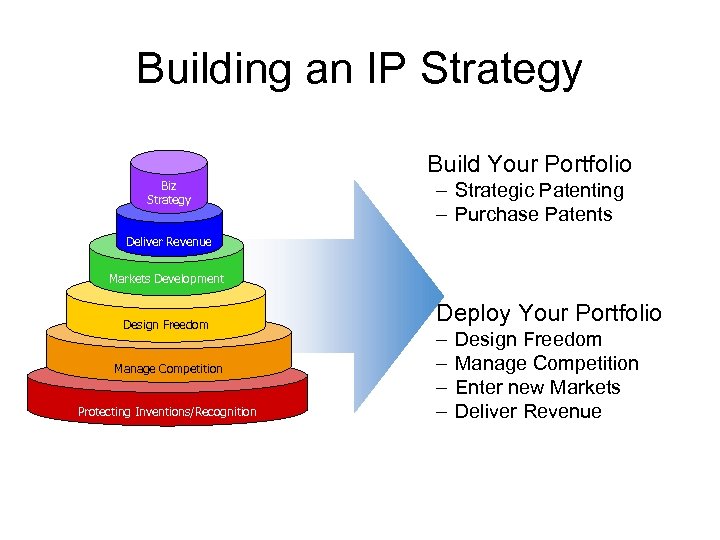 Building an IP Strategy

Biz Strategy

Deliver Revenue

Markets Development

Design Freedom

Manage Competition

Protecting Inventions/Recognition

Build Your Portfolio
– Strategic Patenting
– Purchase Patents

Deploy Your Portfolio
– Design Freedom
– Manage Competition
– Enter new Markets
– Deliver Revenue